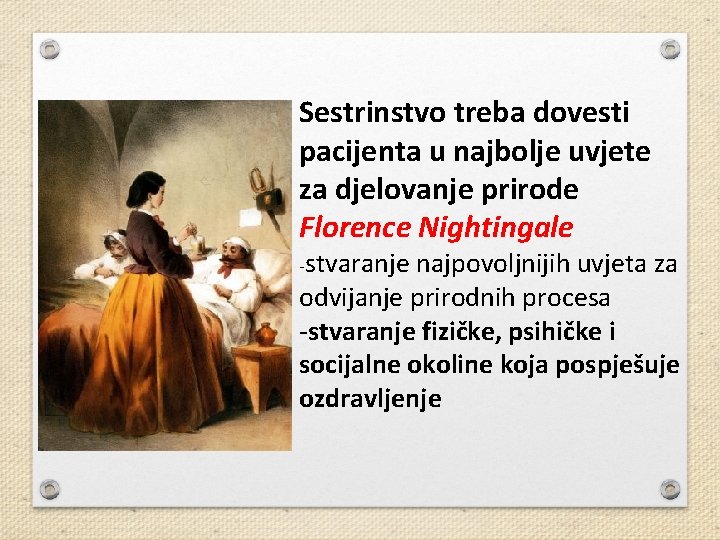 Sestrinstvo treba dovesti pacijenta u najbolje uvjete za djelovanje prirode
Florence Nightingale

-stvaranje najpovoljnijih uvjeta za odvijanje prirodnih procesa

-stvaranje fizičke, psihičke i socijalne okoline koja pospješuje ozdravljenje